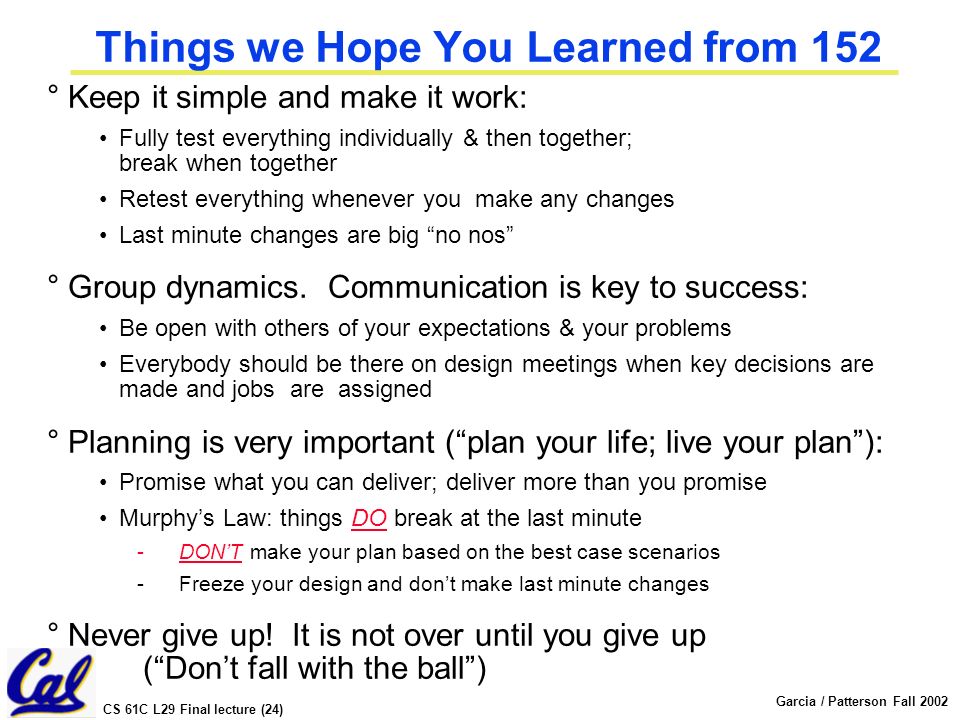 Things we Hope You Learned from 152

° Keep it simple and make it work:

• Fully test everything individually & then together; break when together

• Retest everything whenever you make any changes

• Last minute changes are big “no nos”

° Group dynamics. Communication is key to success:

• Be open with others of your expectations & your problems

• Everybody should be there on design meetings when key decisions are made and jobs are assigned

° Planning is very important (“plan your life; live your plan”):

• Promise what you can deliver; deliver more than you promise

• Murphy’s Law: things DO break at the last minute

- DON’T make your plan based on the best case scenarios

- Freeze your design and don’t make last minute changes

° Never give up! It is not over until you give up (“Don’t fall with the ball”)

Cal

CS 61C L29 Final lecture (24)

Garcia / Patterson Fall 2002